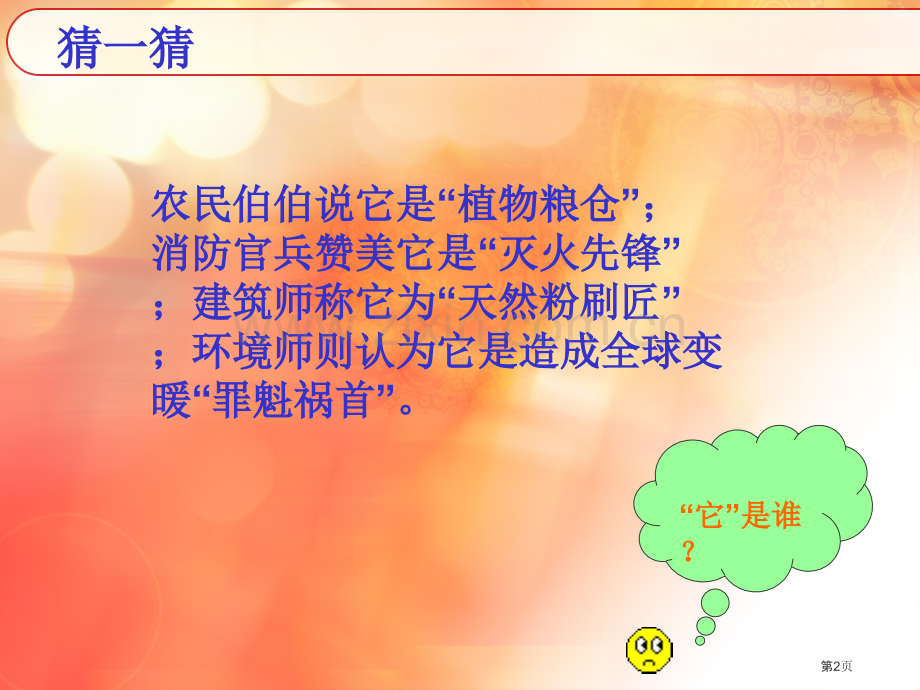 猜一猜

农民伯伯说它是“植物粮仓”；消防官兵赞美它是“灭火先锋”；建筑师称它为“天然粉刷匠”；环境师则认为它是造成全球变暖“罪魁祸首”。

“它”是谁？

第2页